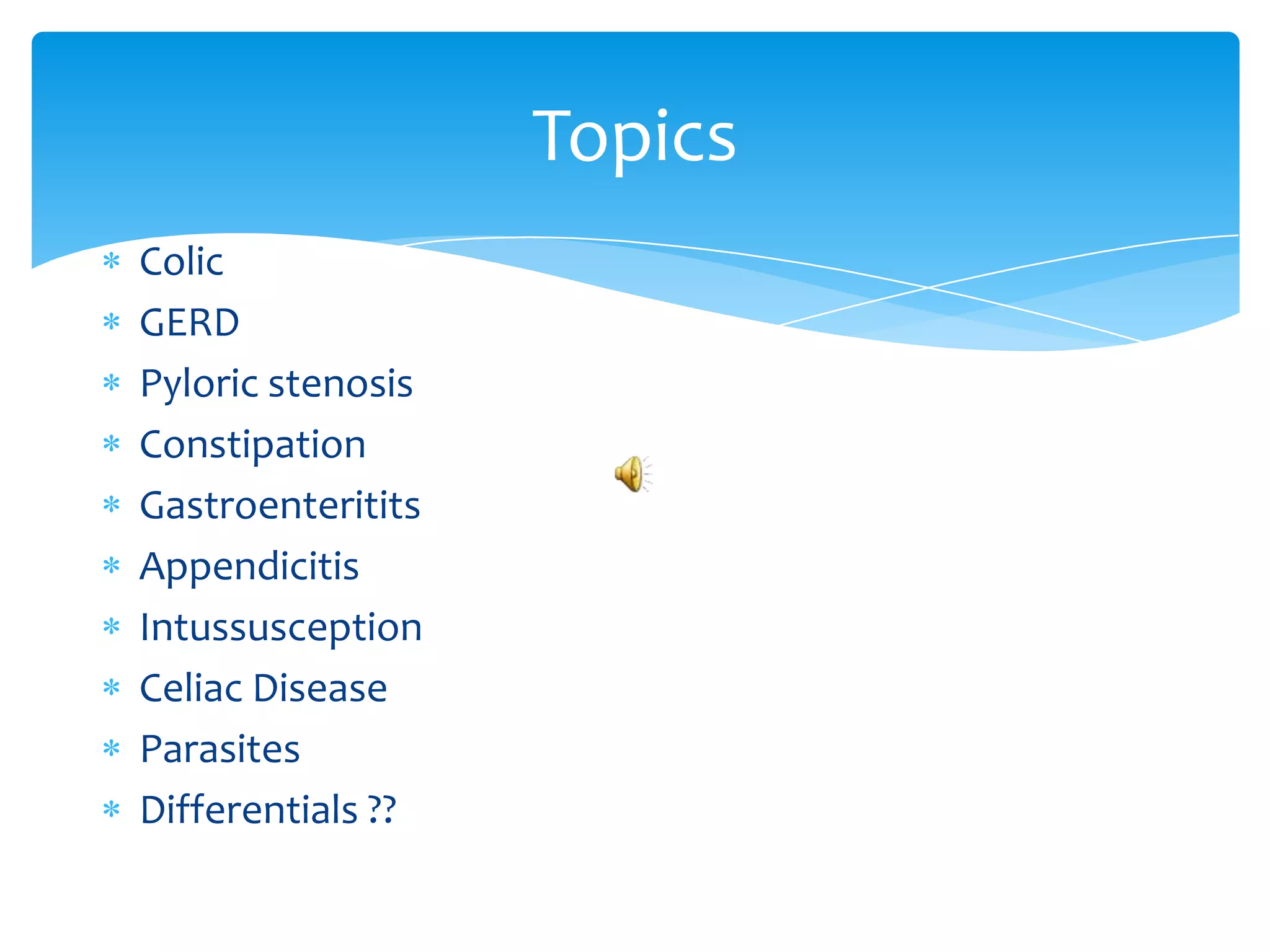 Topics

* Colic
* GERD
* Pyloric stenosis
* Constipation
* Gastroenteritits
* Appendicitis
* Intussusception
* Celiac Disease
* Parasites
* Differentials ??